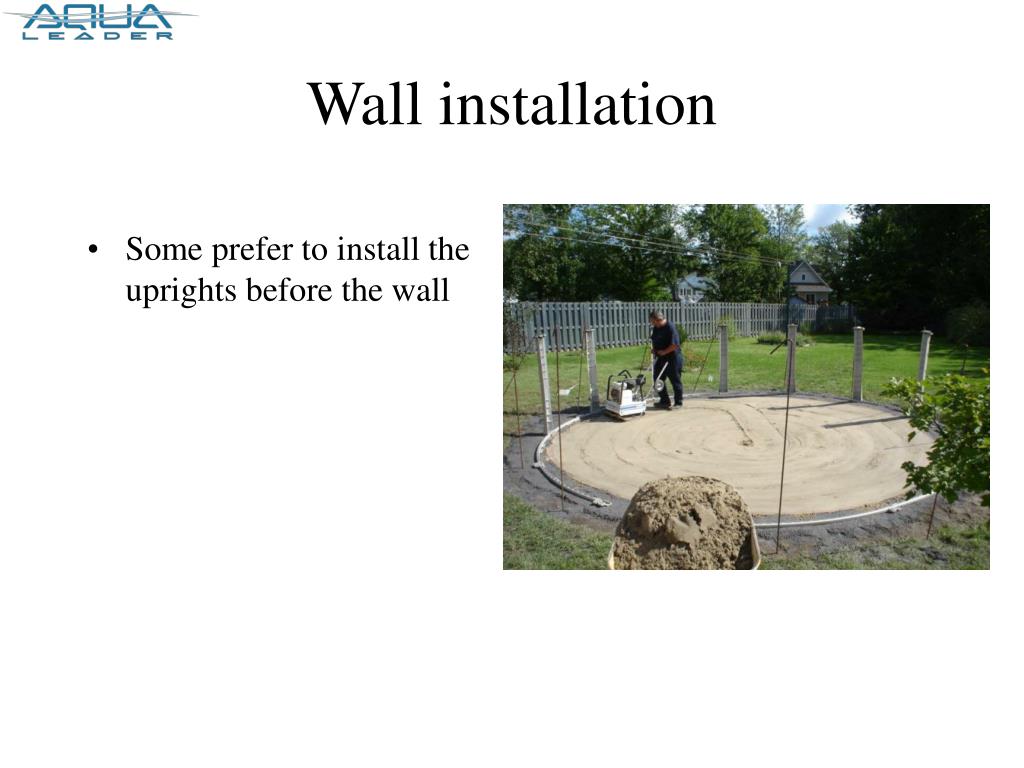 AQUA LEADER

Wall installation

• Some prefer to install the uprights before the wall